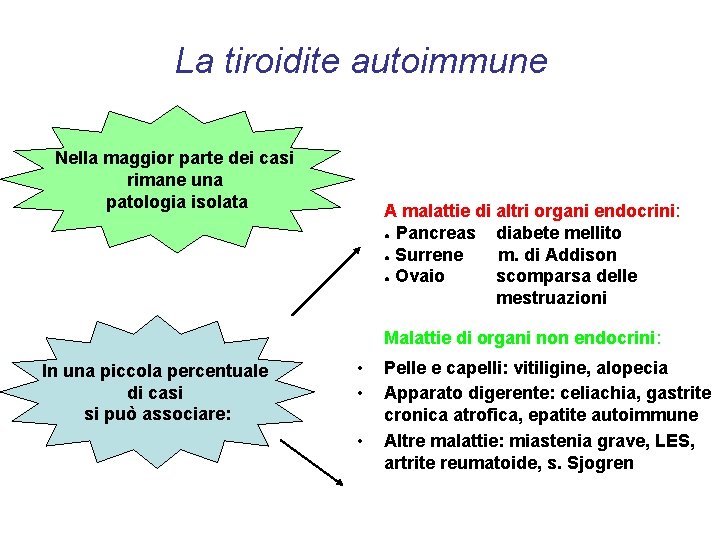 La tiroidite autoimmune

Nella maggior parte dei casi rimane una patologia isolata

In una piccola percentuale di casi si può associare:

A malattie di altri organi endocrini:
• Pancreas diabete mellito
• Surrene m. di Addison
• Ovaio scomparsa delle mestruazioni

Malattie di organi non endocrini:
• Pelle e capelli: vitiligine, alopecia
• Apparato digerente: celiachia, gastrite cronica atrofica, epatite autoimmune
• Altre malattie: miastenia grave, LES, artrite reumatoide, s. Sjogren